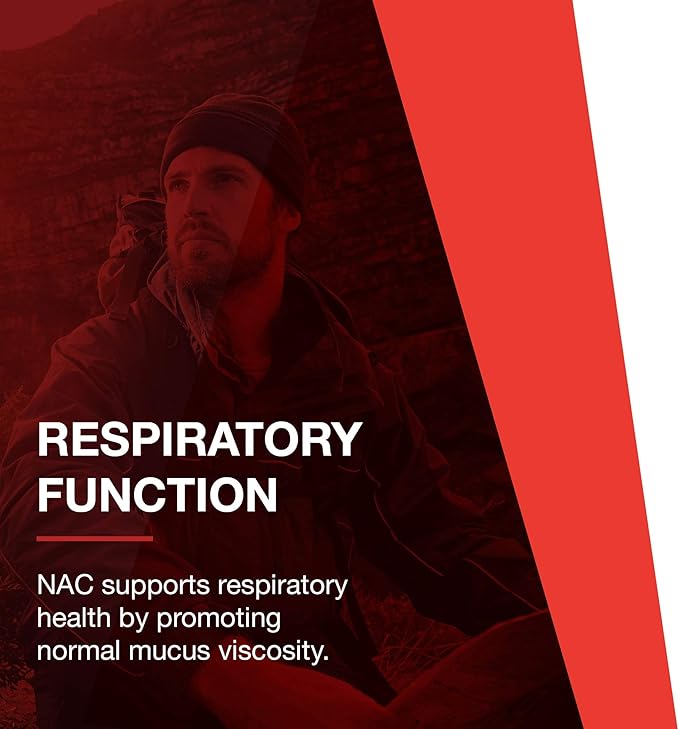 RESPIRATORY FUNCTION

NAC supports respiratory health by promoting normal mucus viscosity.